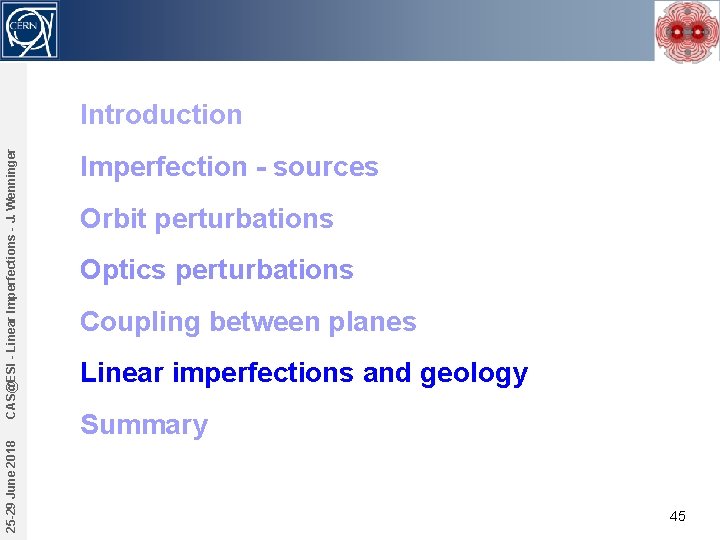 CERN

25-29 June 2018 CAS@ESI - Linear Imperfections - J. Wenninger

Introduction

Imperfection - sources

Orbit perturbations

Optics perturbations

Coupling between planes

Linear imperfections and geology

Summary

45